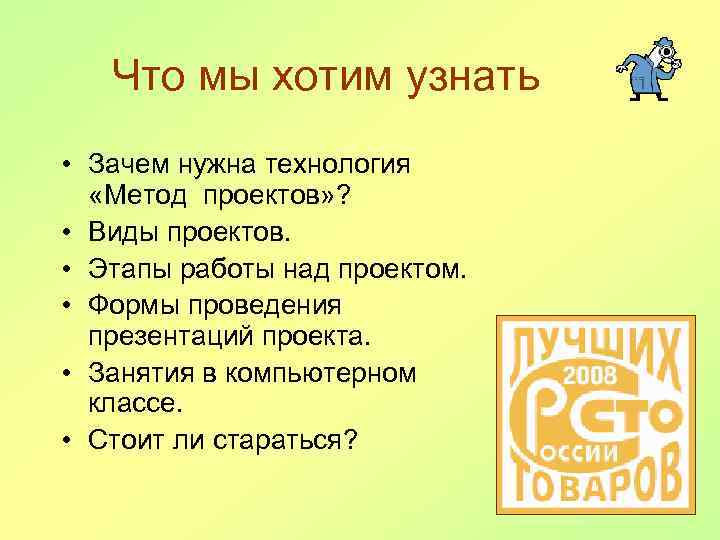 Что мы хотим узнать

• Зачем нужна технология «Метод проектов»?
• Виды проектов.
• Этапы работы над проектом.
• Формы проведения презентаций проекта.
• Занятия в компьютерном классе.
• Стоит ли стараться?

ЛУЧШИХ
2008
СТО
РОССИИ
ТОВАРОВ